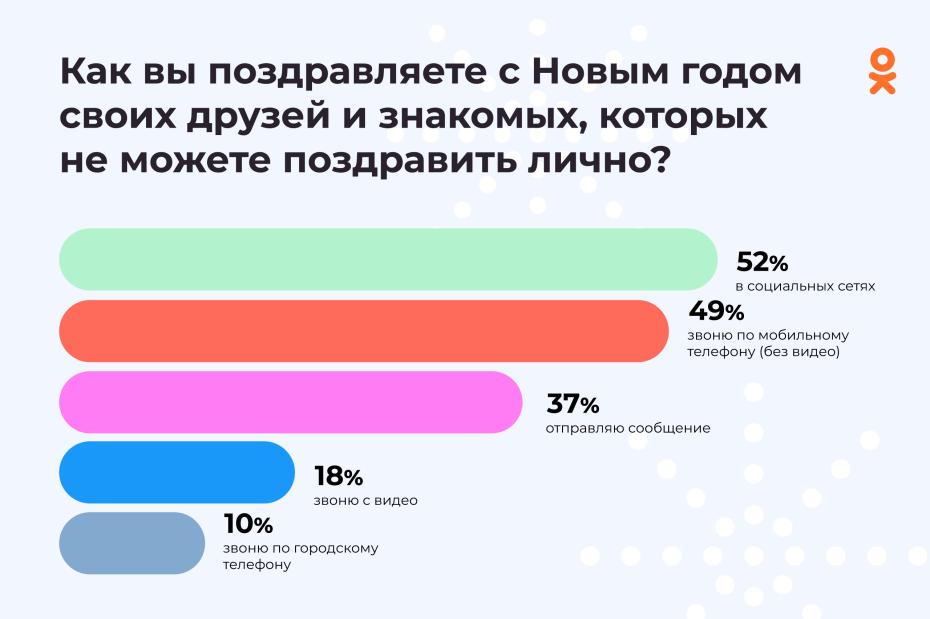 Как вы поздравляете с Новым годом своих друзей и знакомых, которых не можете поздравить лично?

52%
в социальных сетях

49%
звоню по мобильному телефону (без видео)

37%
отправляю сообщение

18%
звоню с видео

10%
звоню по городскому телефону